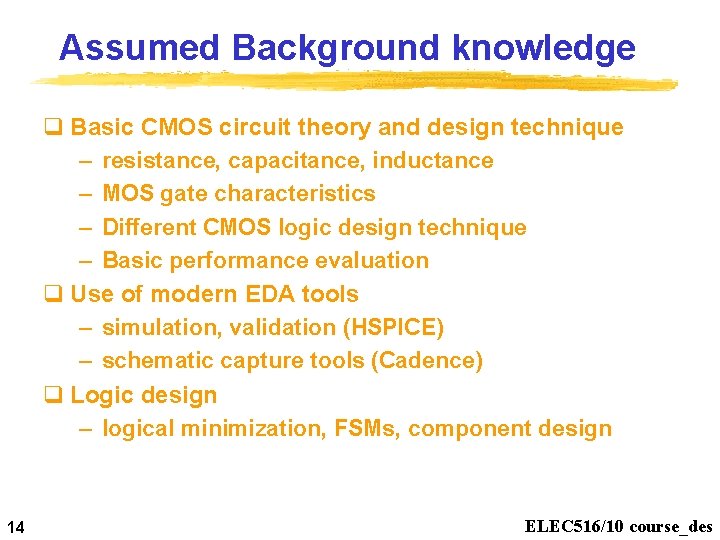 Assumed Background knowledge

❑ Basic CMOS circuit theory and design technique
– resistance, capacitance, inductance
– MOS gate characteristics
– Different CMOS logic design technique
– Basic performance evaluation

❑ Use of modern EDA tools
– simulation, validation (HSPICE)
– schematic capture tools (Cadence)

❑ Logic design
– logical minimization, FSMs, component design

14

ELEC516/10 course_des